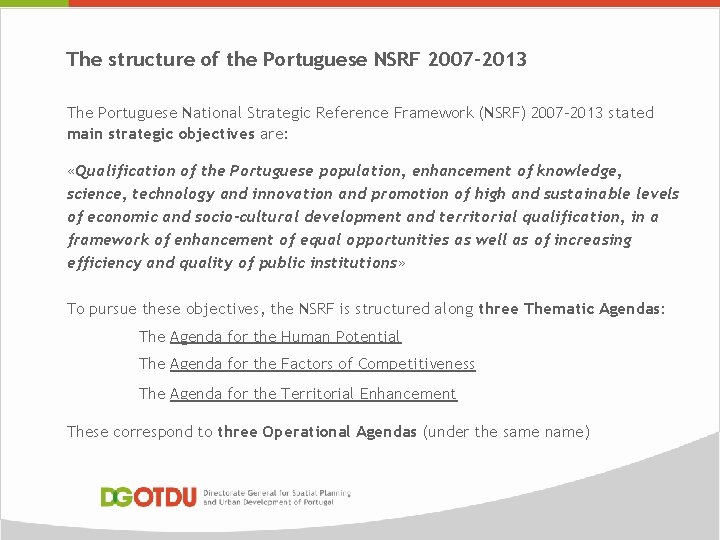 The structure of the Portuguese NSRF 2007-2013

The Portuguese National Strategic Reference Framework (NSRF) 2007-2013 stated main strategic objectives are:

«Qualification of the Portuguese population, enhancement of knowledge, science, technology and innovation and promotion of high and sustainable levels of economic and socio-cultural development and territorial qualification, in a framework of enhancement of equal opportunities as well as of increasing efficiency and quality of public institutions»

To pursue these objectives, the NSRF is structured along three Thematic Agendas:

The Agenda for the Human Potential

The Agenda for the Factors of Competitiveness

The Agenda for the Territorial Enhancement

These correspond to three Operational Agendas (under the same name)

DGOTDU Directorate General for Spatial Planning and Urban Development of Portugal